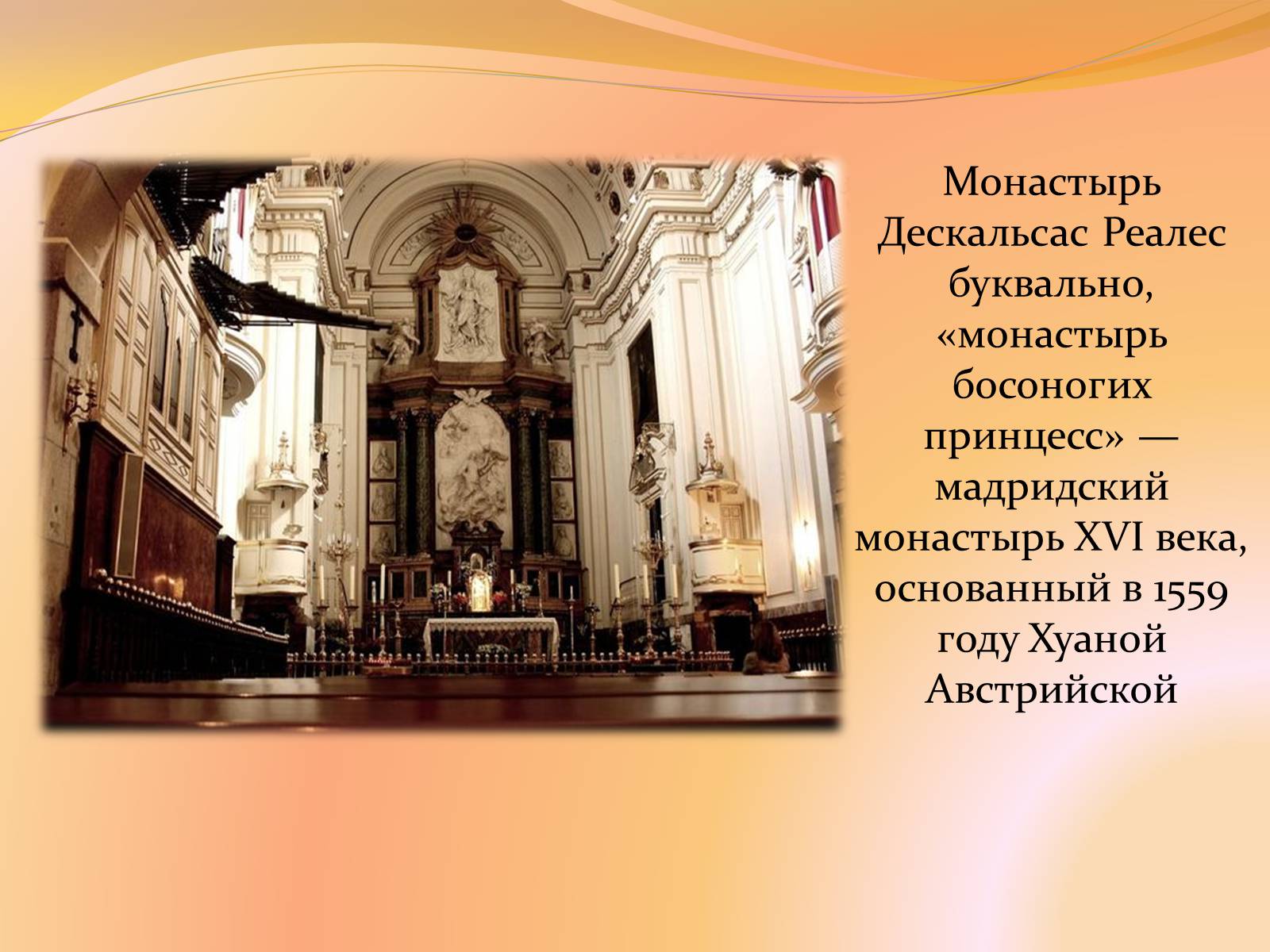 Монастырь Дескальсас Реалес буквально, «монастырь босоногих принцесс» — мадридский монастырь XVI века, основанный в 1559 году Хуаной Австрийской